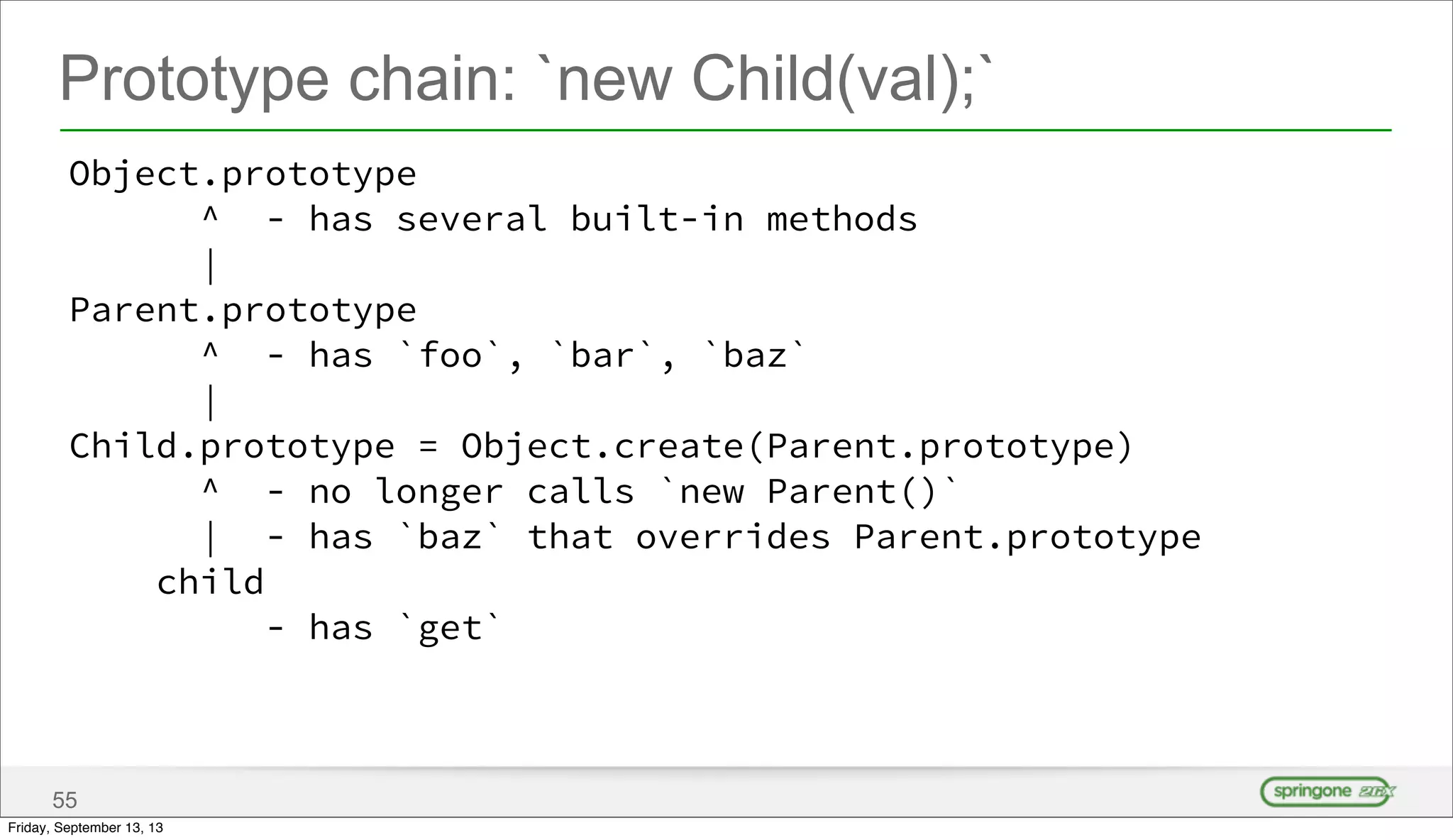 Prototype chain: `new Child(val);`

Object.prototype
      ^  - has several built-in methods
      |
Parent.prototype
      ^  - has `foo`, `bar`, `baz`
      |
Child.prototype = Object.create(Parent.prototype)
      ^  - no longer calls `new Parent()`
      |  - has `baz` that overrides Parent.prototype
    child
         - has `get`

55

springone 2GX

Friday, September 13, 13